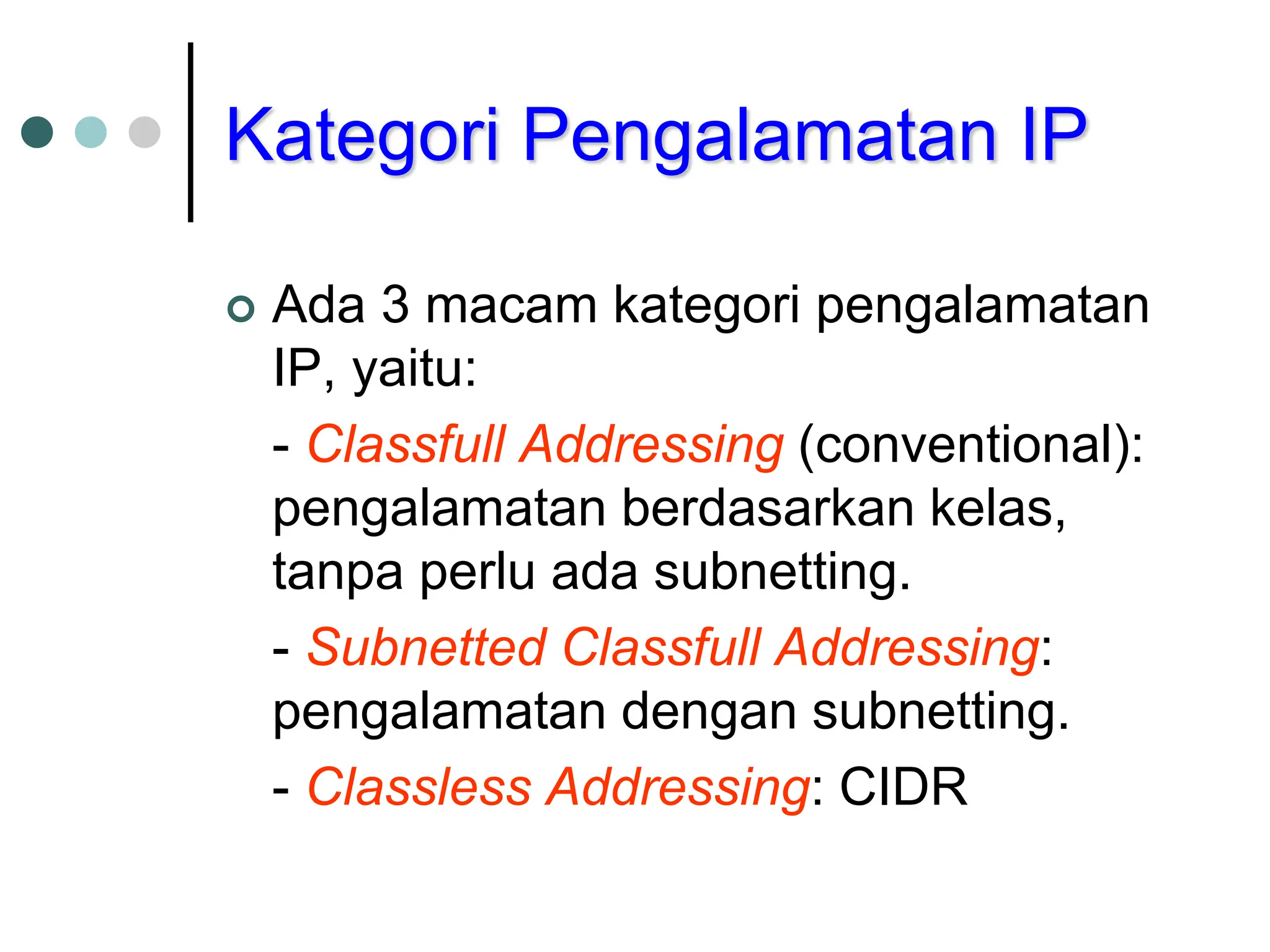 Kategori Pengalamatan IP

Ada 3 macam kategori pengalamatan IP, yaitu:

- Classfull Addressing (conventional): pengalamatan berdasarkan kelas, tanpa perlu ada subnetting.

- Subnetted Classfull Addressing: pengalamatan dengan subnetting.

- Classless Addressing: CIDR